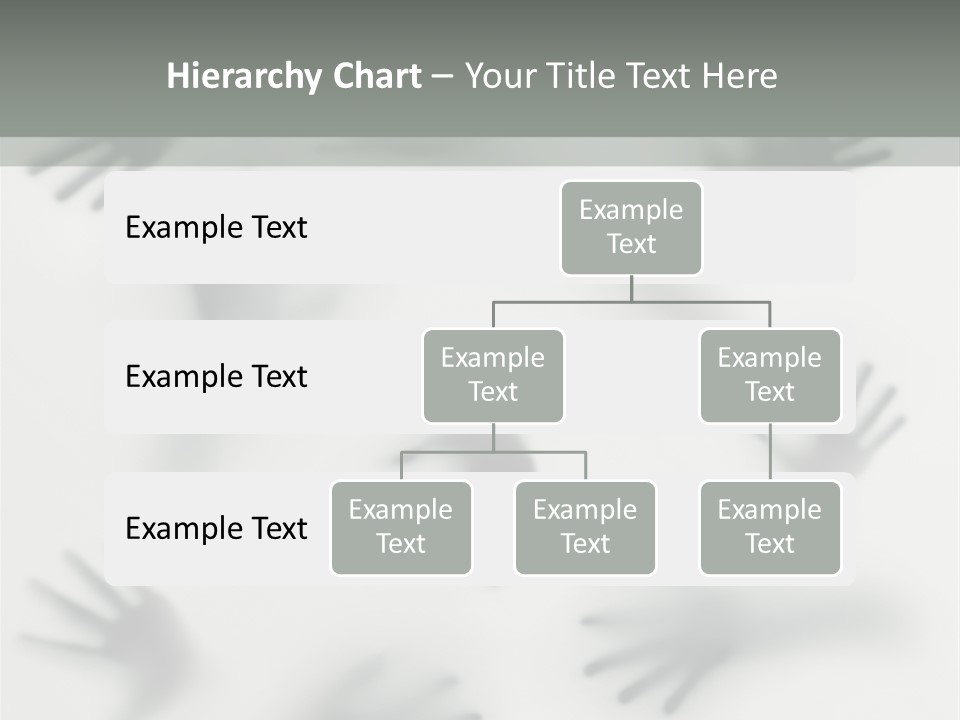 Hierarchy Chart – Your Title Text Here

Example Text

Example Text

Example Text

Example Text

Example Text

Example Text

Example Text

Example Text

Example Text